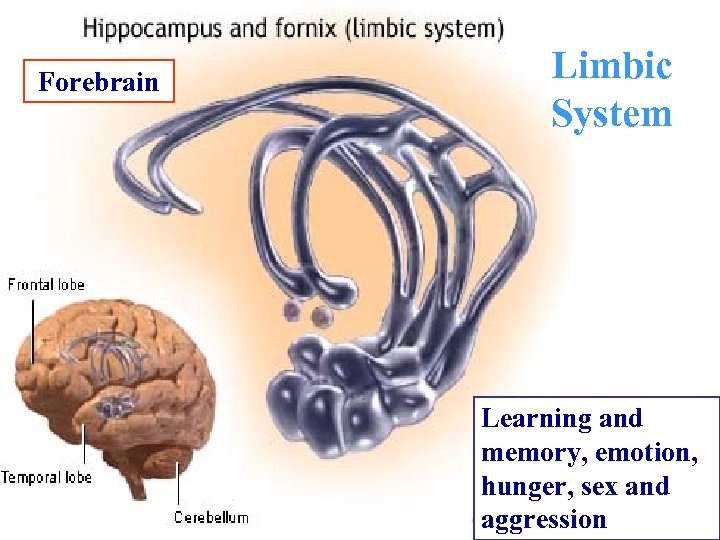 Hippocampus and fornix (limbic system)

Forebrain

Limbic System

Frontal lobe

Temporal lobe

Cerebellum

Learning and memory, emotion, hunger, sex and aggression